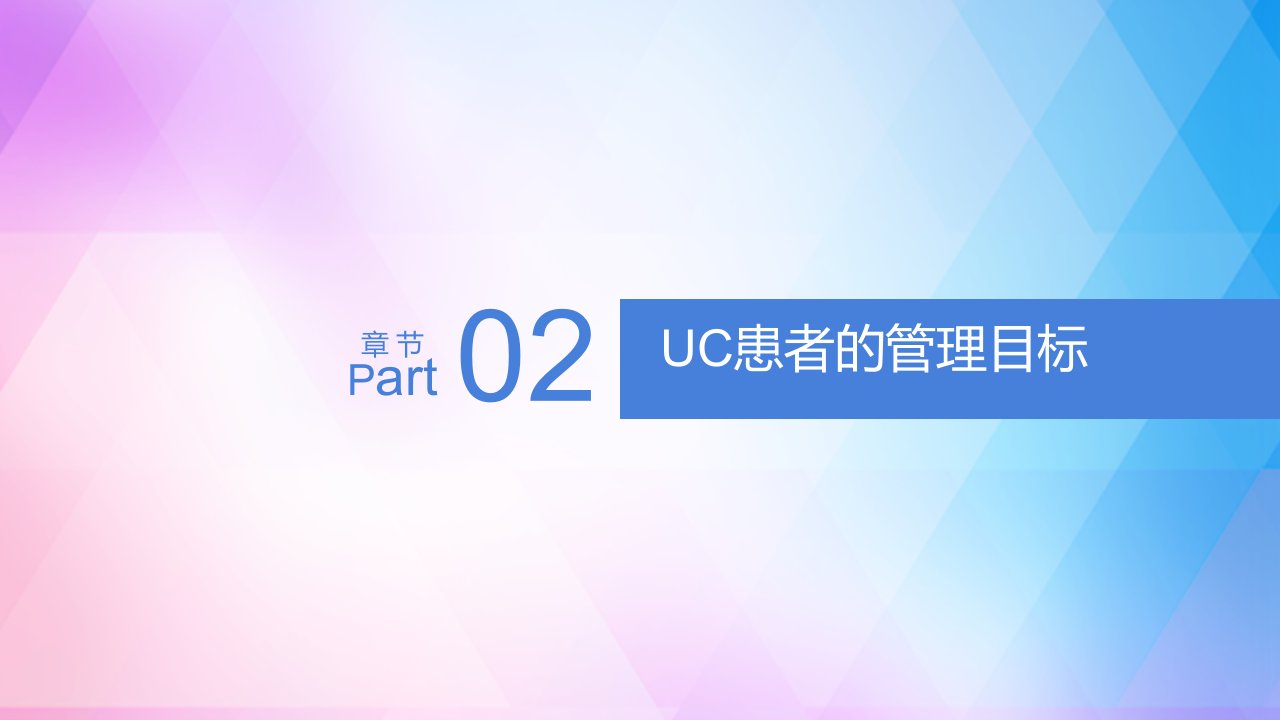 章节
Part 02

UC患者的管理目标